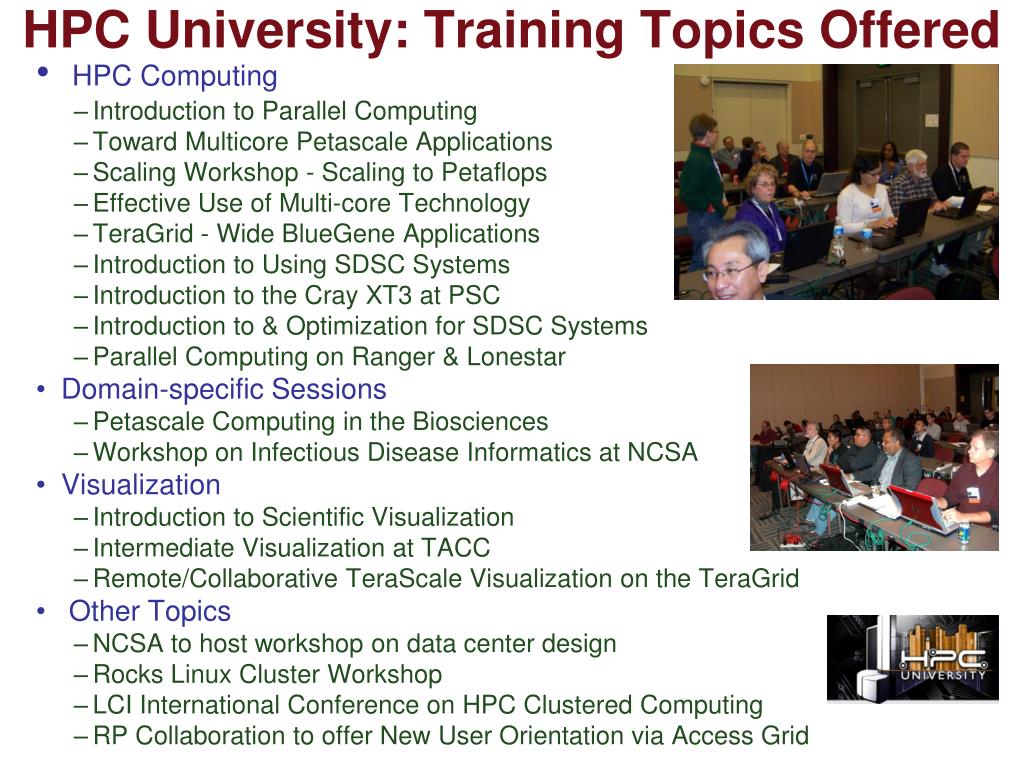 HPC University: Training Topics Offered

• HPC Computing
– Introduction to Parallel Computing
– Toward Multicore Petascale Applications
– Scaling Workshop - Scaling to Petaflops
– Effective Use of Multi-core Technology
– TeraGrid - Wide BlueGene Applications
– Introduction to Using SDSC Systems
– Introduction to the Cray XT3 at PSC
– Introduction to & Optimization for SDSC Systems
– Parallel Computing on Ranger & Lonestar
• Domain-specific Sessions
– Petascale Computing in the Biosciences
– Workshop on Infectious Disease Informatics at NCSA
• Visualization
– Introduction to Scientific Visualization
– Intermediate Visualization at TACC
– Remote/Collaborative TeraScale Visualization on the TeraGrid
• Other Topics
– NCSA to host workshop on data center design
– Rocks Linux Cluster Workshop
– LCI International Conference on HPC Clustered Computing
– RP Collaboration to offer New User Orientation via Access Grid

HPC UNIVERSITY